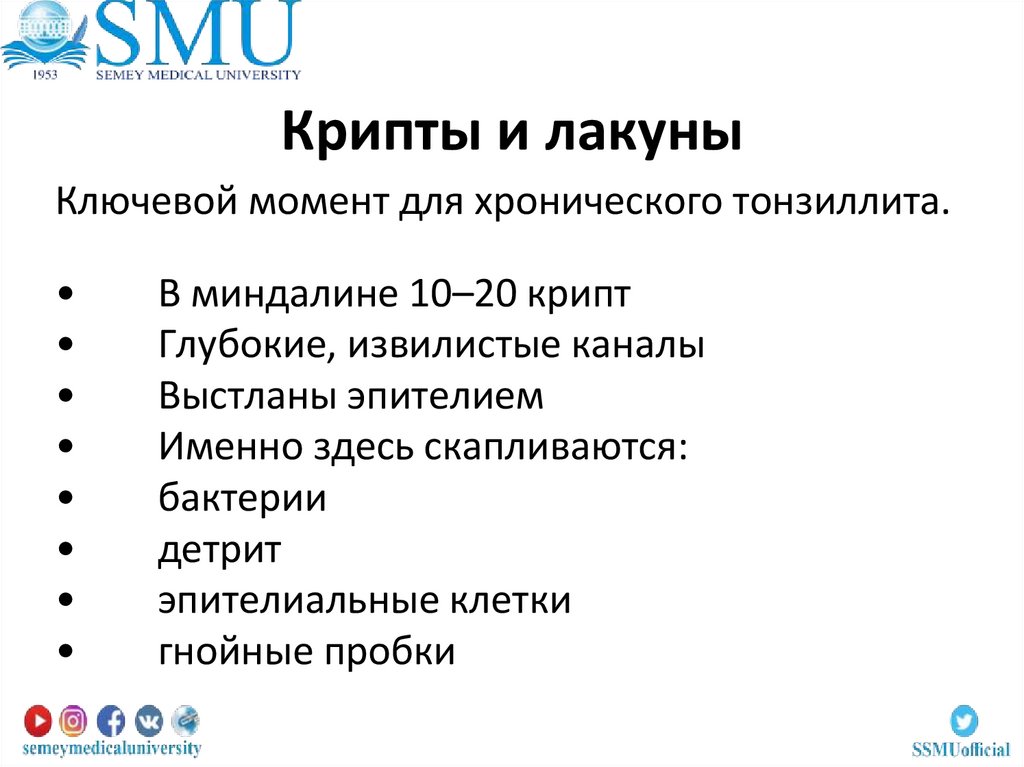 SMU
1953 SEMEY MEDICAL UNIVERSITY

Крипты и лакуны

Ключевой момент для хронического тонзиллита.

• В миндалине 10–20 крипт
• Глубокие, извилистые каналы
• Выстланы эпителием
• Именно здесь скапливаются:
• бактерии
• детрит
• эпителиальные клетки
• гнойные пробки

semeymedicaluniversity

SSMUofficial